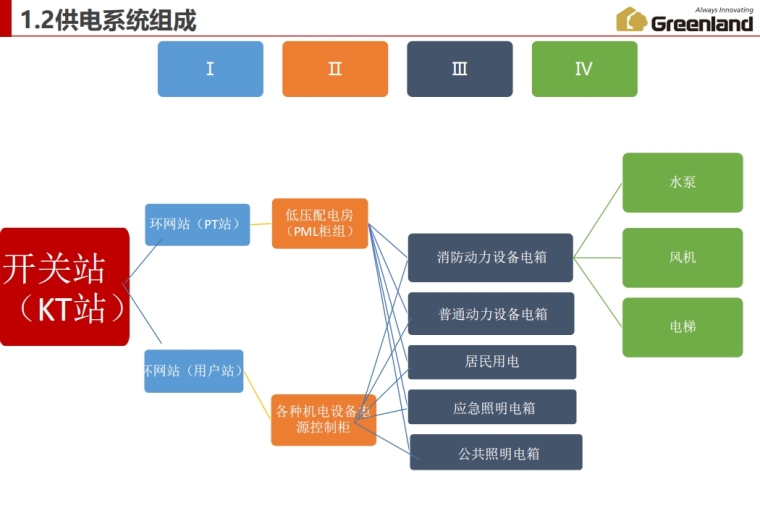 1.2供电系统组成

Always Innovating
Greenland

Ⅰ

Ⅱ

Ⅲ

Ⅳ

开关站（KT站）

环网站（PT站）

不网站（用户站）

低压配电房（PML柜组）

各种机电设备电源控制柜

消防动力设备电箱

普通动力设备电箱

居民用电

应急照明电箱

公共照明电箱

水泵

风机

电梯